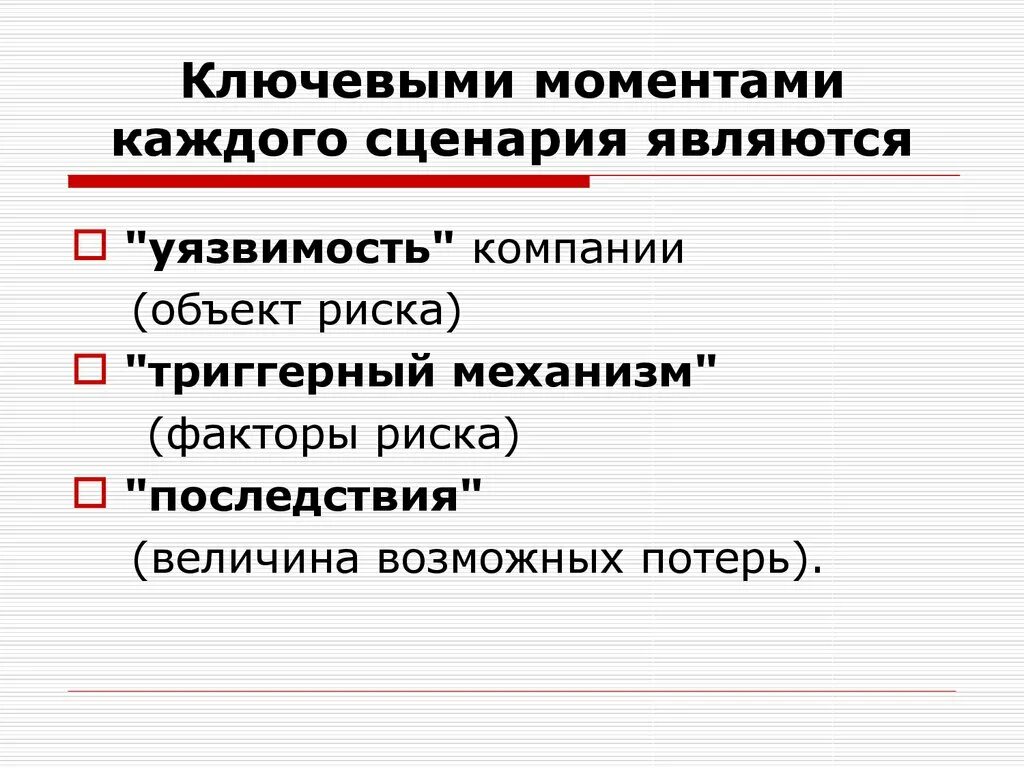 Ключевыми моментами каждого сценария являются

"уязвимость" компании (объект риска)

"триггерный механизм" (факторы риска)

"последствия" (величина возможных потерь).